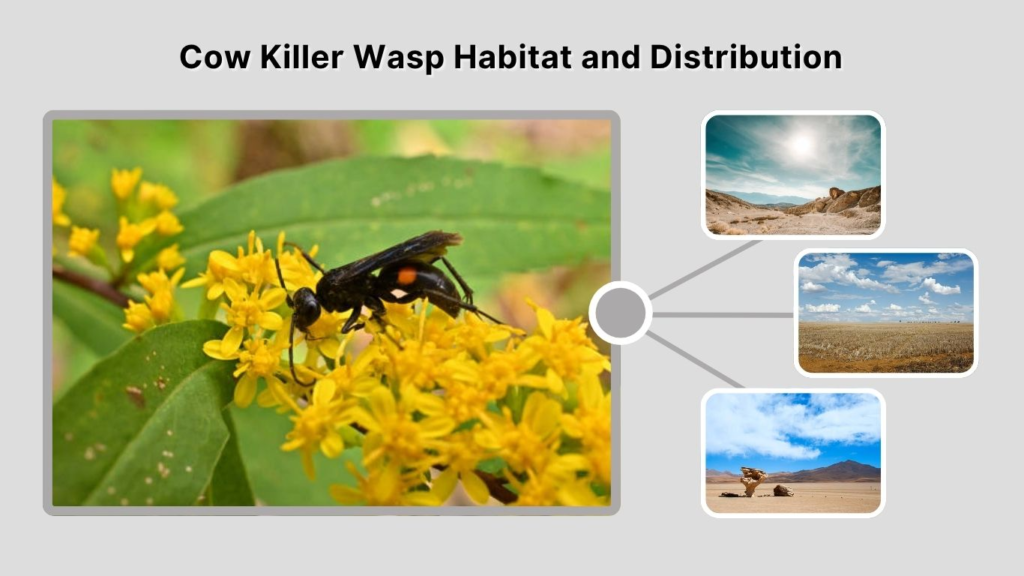 Cow Killer Wasp Habitat and Distribution